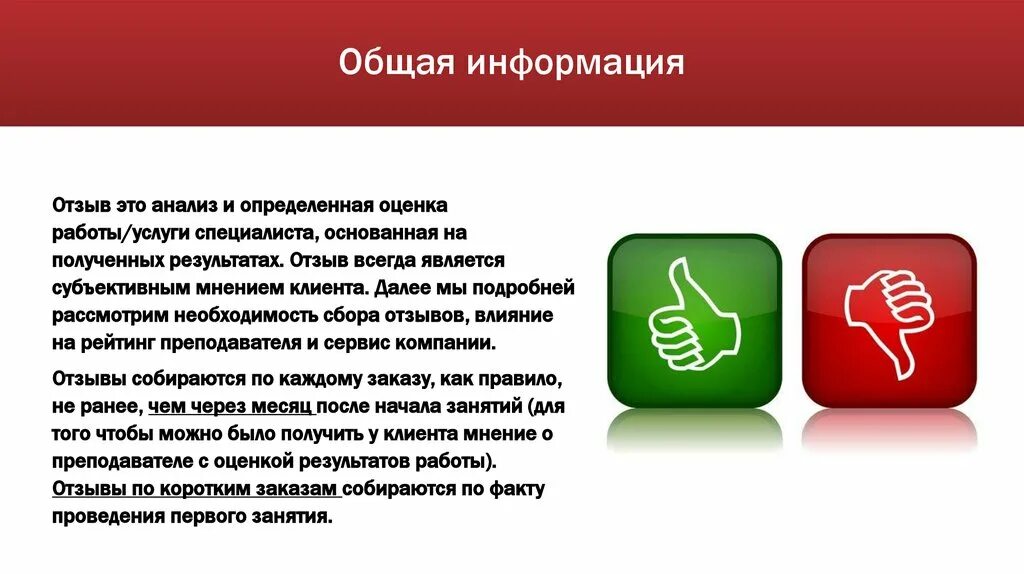 Общая информация

Отзыв это анализ и определенная оценка работы/услуги специалиста, основанная на полученных результатах. Отзыв всегда является субъективным мнением клиента. Далее мы подробней рассмотрим необходимость сбора отзывов, влияние на рейтинг преподавателя и сервис компании.

Отзывы собираются по каждому заказу, как правило, не ранее, чем через месяц после начала занятий (для того чтобы можно было получить у клиента мнение о преподавателе с оценкой результатов работы). Отзывы по коротким заказам собираются по факту проведения первого занятия.